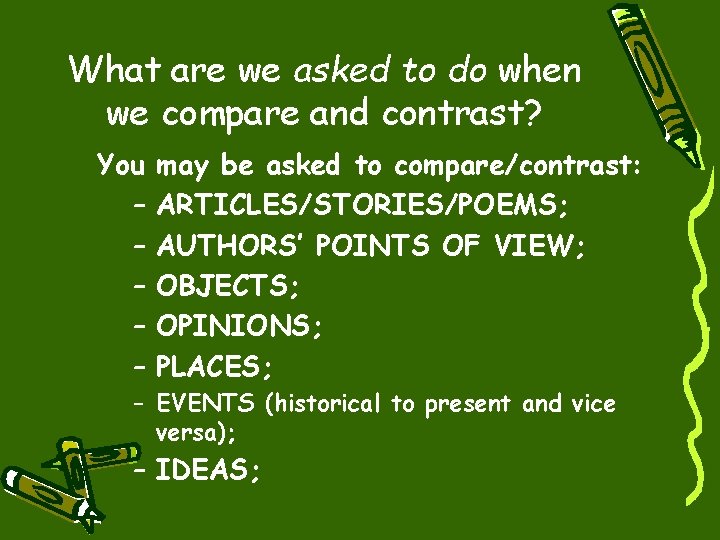 What are we asked to do when we compare and contrast?

You may be asked to compare/contrast:
– ARTICLES/STORIES/POEMS;
– AUTHORS' POINTS OF VIEW;
– OBJECTS;
– OPINIONS;
– PLACES;
– EVENTS (historical to present and vice versa);
– IDEAS;